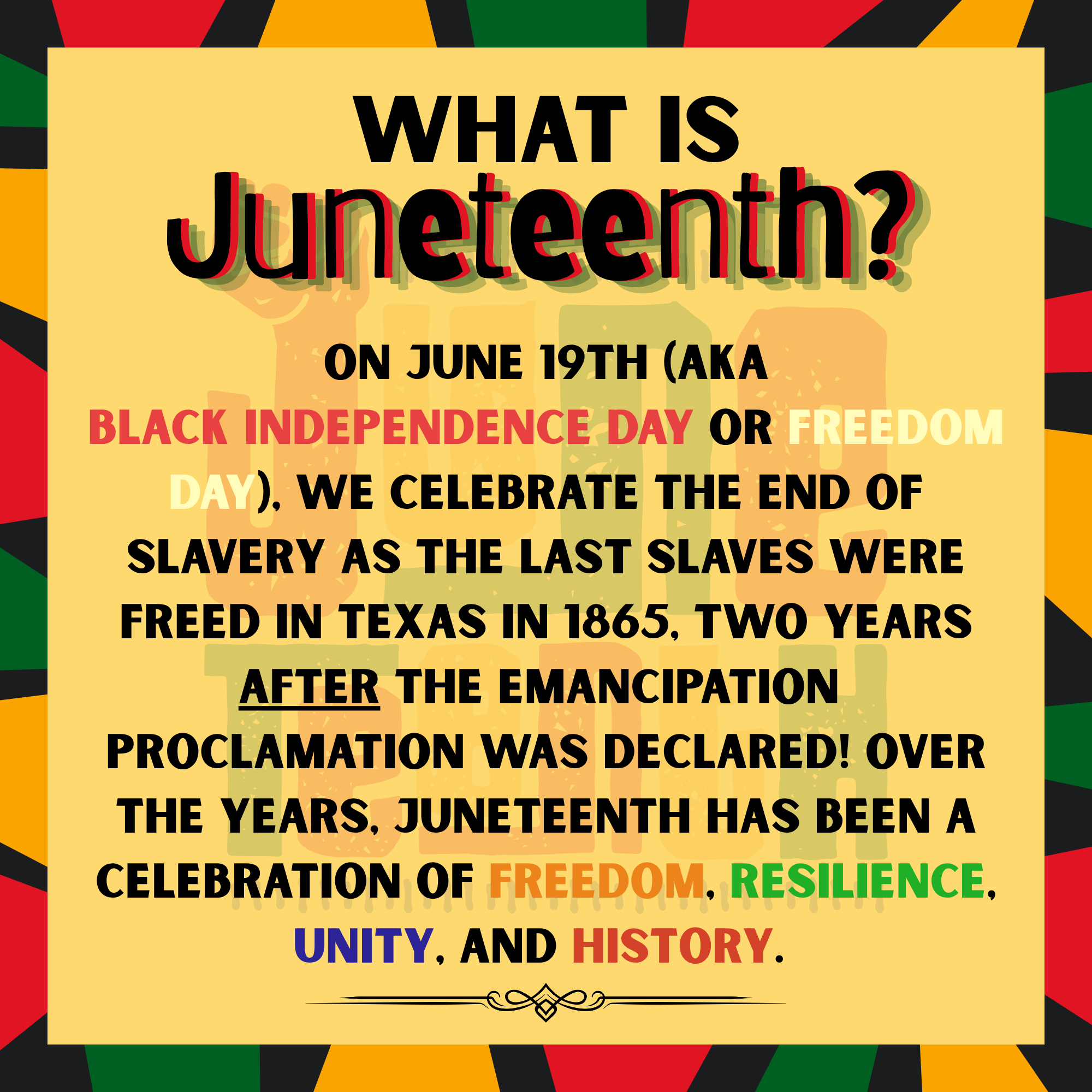 WHAT IS
Juneteenth?

ON JUNE 19TH (AKA BLACK INDEPENDENCE DAY OR FREEDOM DAY), WE CELEBRATE THE END OF SLAVERY AS THE LAST SLAVES WERE FREED IN TEXAS IN 1865, TWO YEARS AFTER THE EMANCIPATION PROCLAMATION WAS DECLARED! OVER THE YEARS, JUNETEENTH HAS BEEN A CELEBRATION OF FREEDOM, RESILIENCE, UNITY, AND HISTORY.